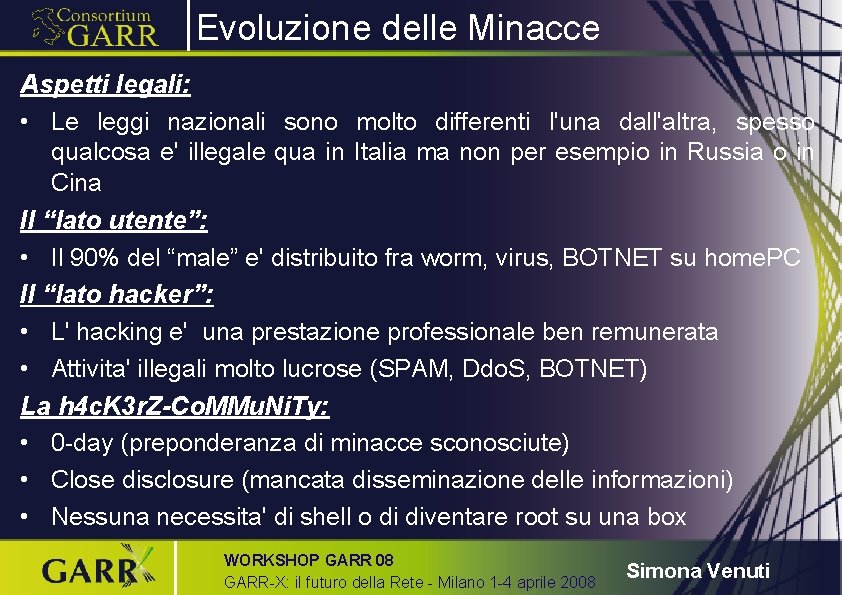 Consortium GARR

Evoluzione delle Minacce

Aspetti legali:

• Le leggi nazionali sono molto differenti l'una dall'altra, spesso qualcosa e' illegale qua in Italia ma non per esempio in Russia o in Cina

Il “lato utente”:

• Il 90% del “male” e' distribuito fra worm, virus, BOTNET su homePC

Il “lato hacker”:

• L' hacking e' una prestazione professionale ben remunerata

• Attivita' illegali molto lucrose (SPAM, DdoS, BOTNET)

La h4cK3rZ-CoMMuNiTy:

• 0-day (preponderanza di minacce sconosciute)

• Close disclosure (mancata disseminazione delle informazioni)

• Nessuna necessita' di shell o di diventare root su una box

GARR

WORKSHOP GARR 08

GARR-X: il futuro della Rete - Milano 1-4 aprile 2008

Simona Venuti